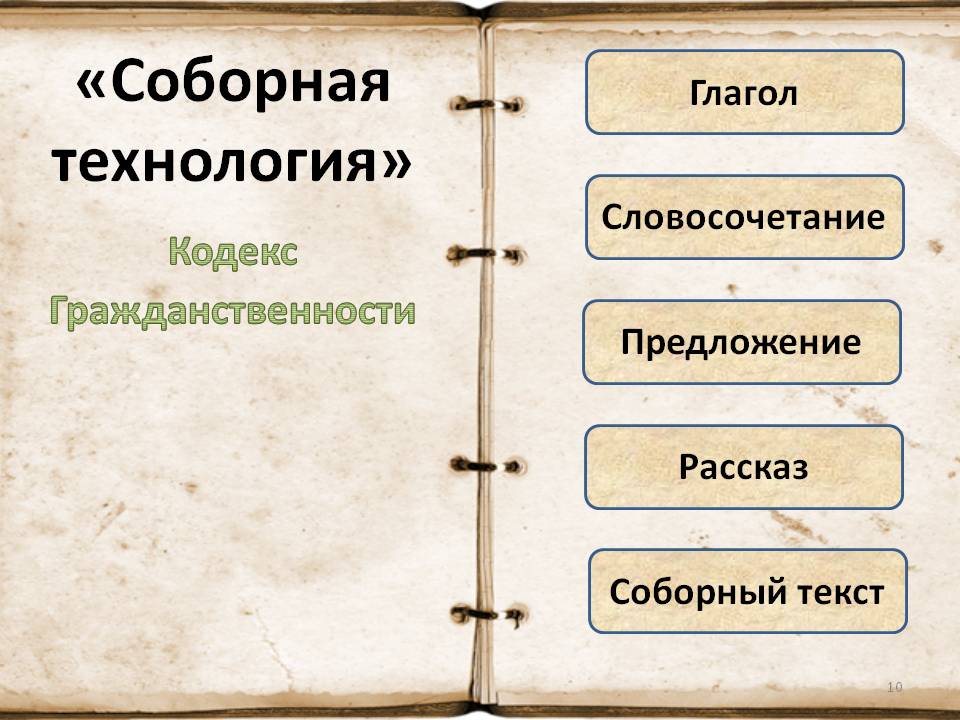 «Соборная технология»

Кодекс Гражданственности

Глагол

Словосочетание

Предложение

Рассказ

Соборный текст

10